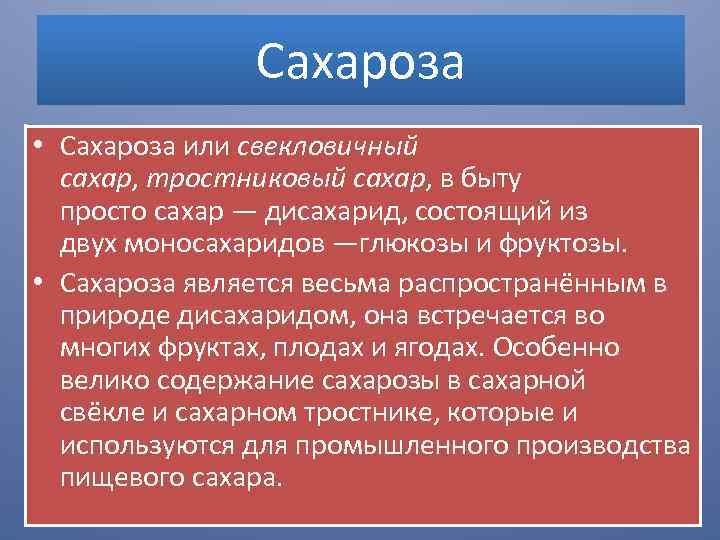 Сахароза

• Сахароза или свекловичный сахар, тростниковый сахар, в быту просто сахар — дисахарид, состоящий из двух моносахаридов —глюкозы и фруктозы.

• Сахароза является весьма распространённым в природе дисахаридом, она встречается во многих фруктах, плодах и ягодах. Особенно велико содержание сахарозы в сахарной свёкле и сахарном тростнике, которые и используются для промышленного производства пищевого сахара.